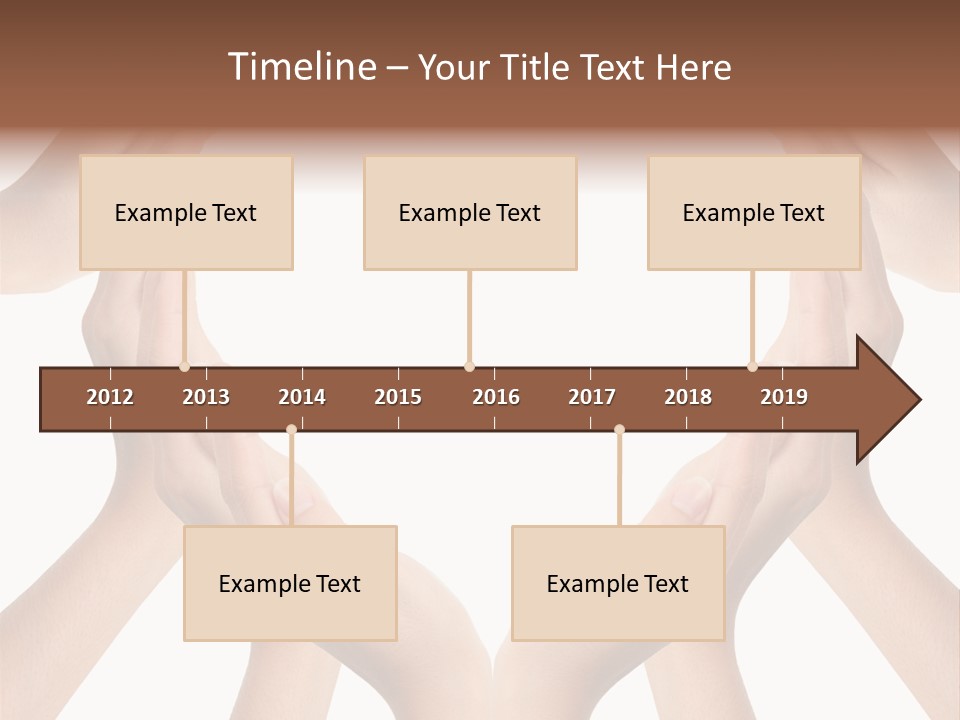 Timeline – Your Title Text Here

Example Text

Example Text

Example Text

2012 2013 2014 2015 2016 2017 2018 2019

Example Text

Example Text